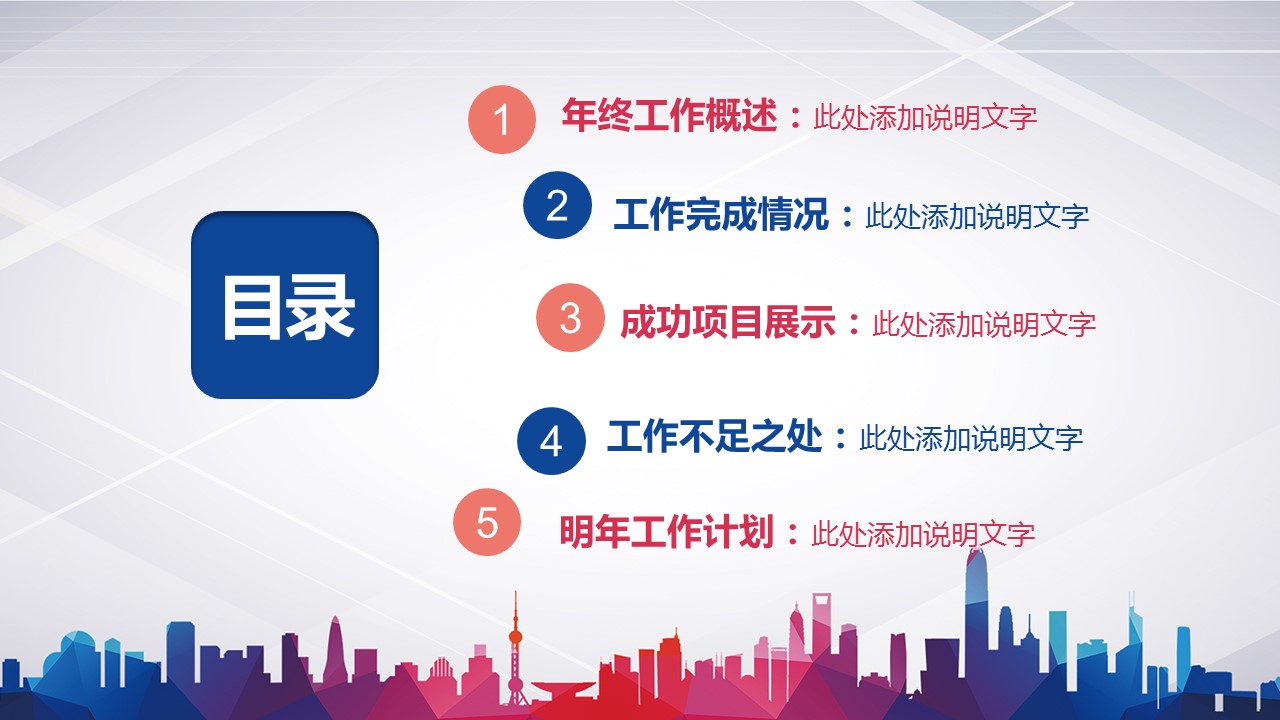 目录

1 年终工作概述：此处添加说明文字

2 工作完成情况：此处添加说明文字

3 成功项目展示：此处添加说明文字

4 工作不足之处：此处添加说明文字

5 明年工作计划：此处添加说明文字